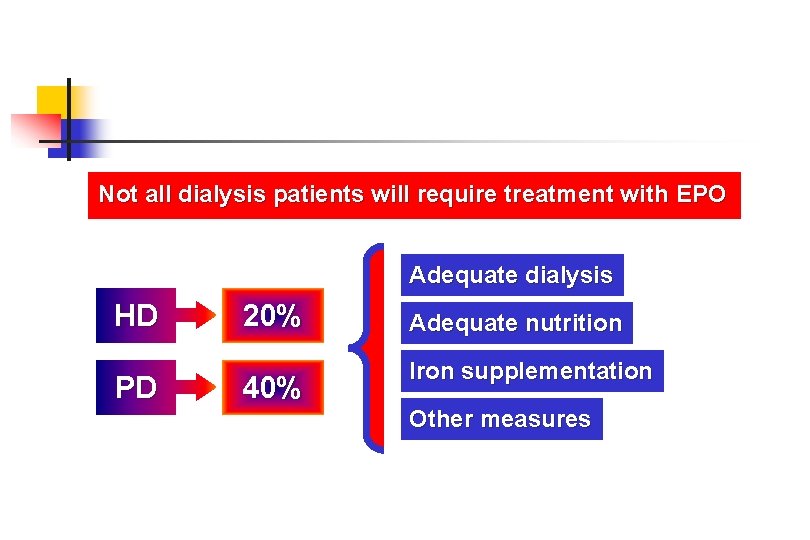 Not all dialysis patients will require treatment with EPO

HD

20%

PD

40%

Adequate dialysis

Adequate nutrition

Iron supplementation

Other measures